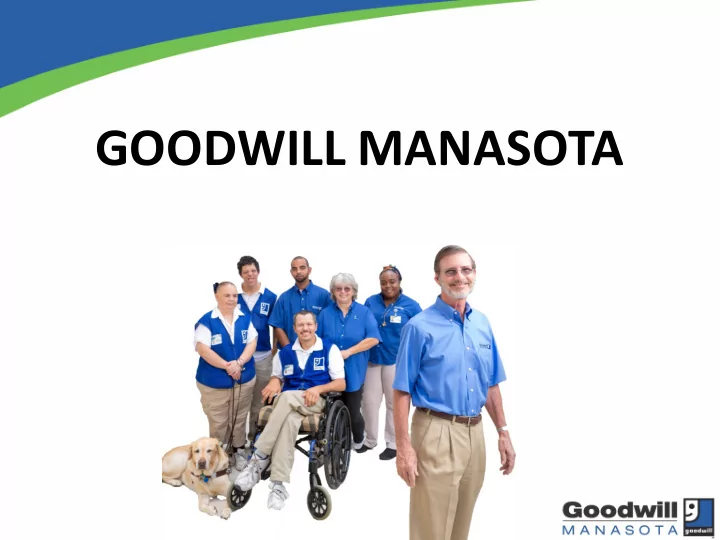 GOODWILL MANASOTA

Goodwill
MANASOTA
goodwill